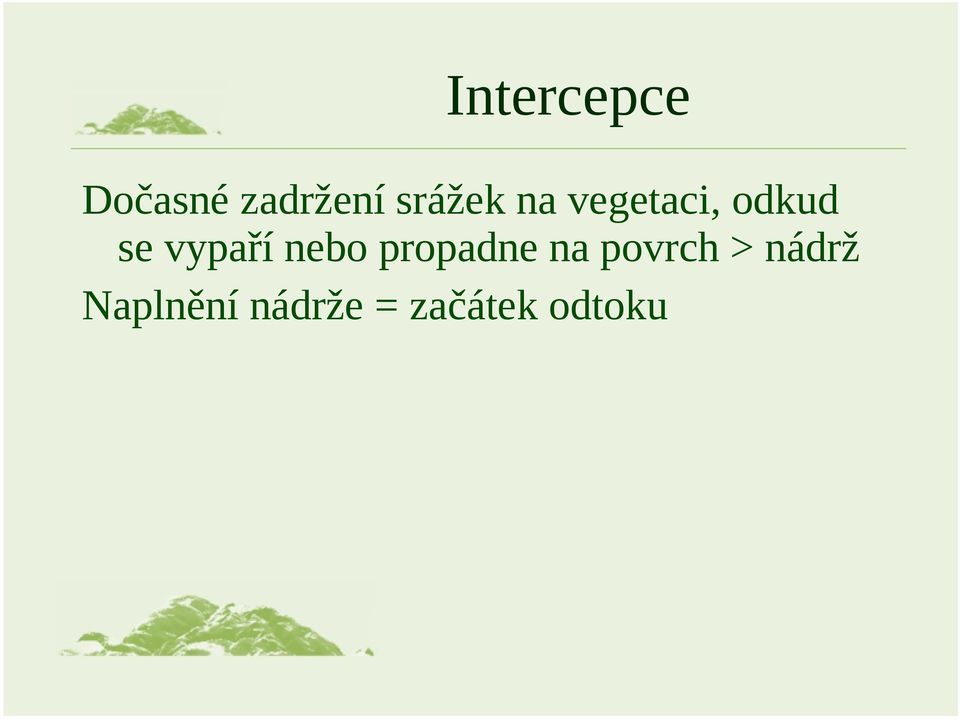 Intercepce

Dočasné zadržení srážek na vegetaci, odkud se vypaří nebo propadne na povrch > nádrž

Naplnění nádrže = začátek odtoku